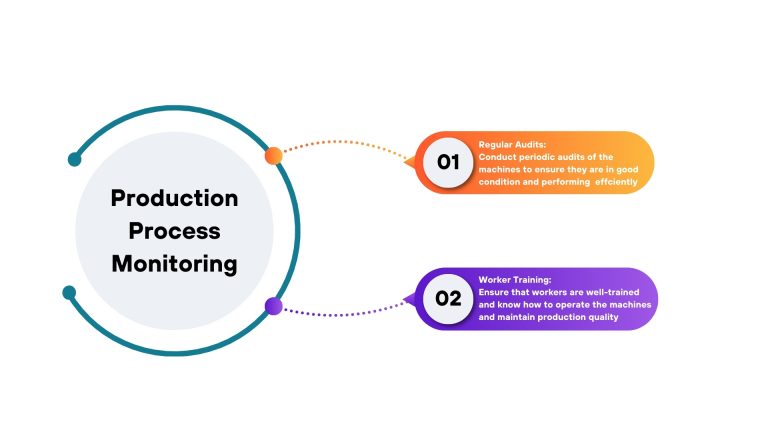 Production Process Monitoring

01

Regular Audits:
Conduct periodic audits of the machines to ensure they are in good condition and performing effciently

02

Worker Training:
Ensure that workers are well-trained and know how to operate the machines and maintain production quality